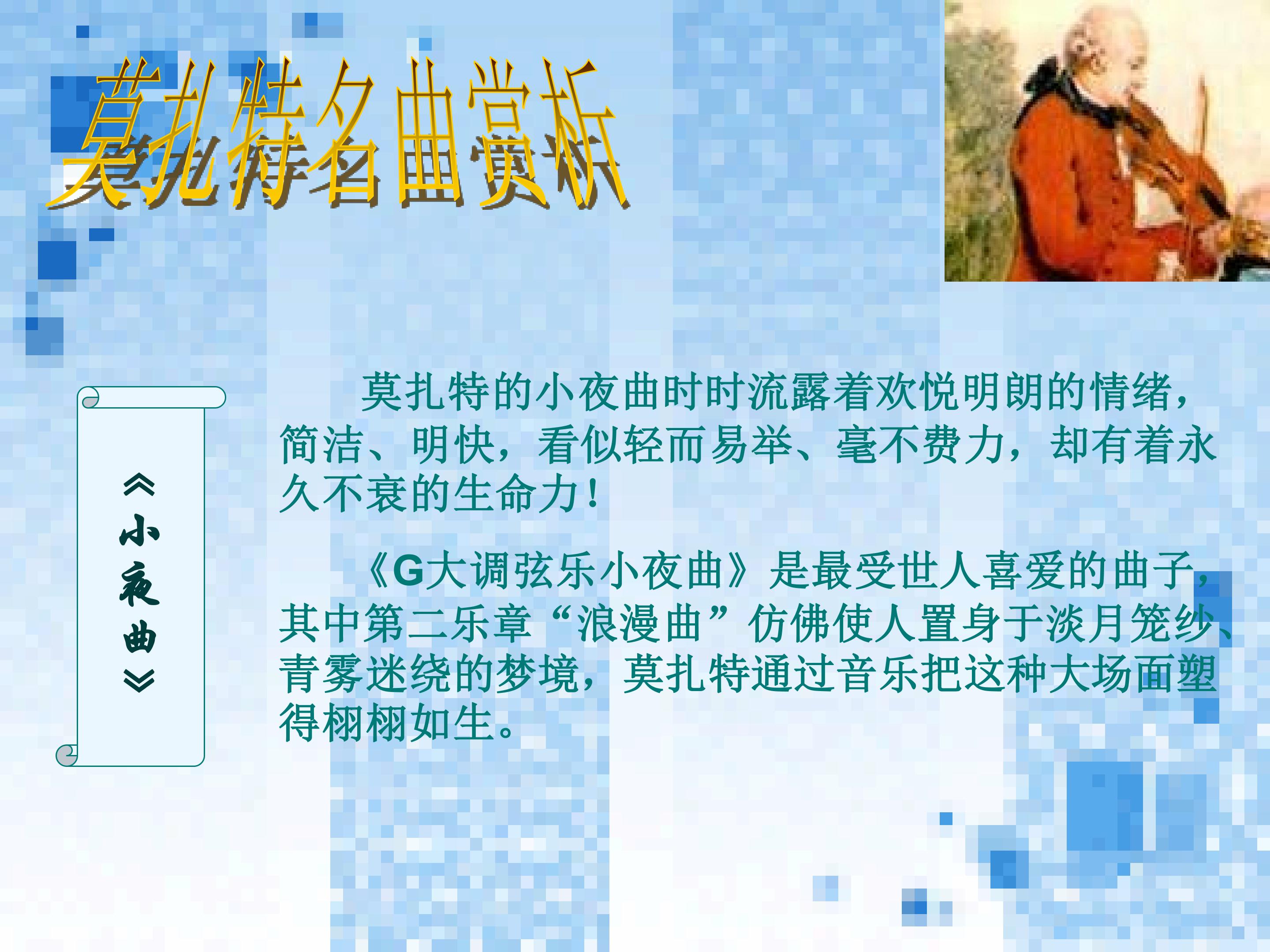 莫扎特名曲赏析

《小夜曲》

莫扎特的小夜曲时时流露着欢悦明朗的情绪，简洁、明快，看似轻而易举、毫不费力，却有着永久不衰的生命力！

《G大调弦乐小夜曲》是最受世人喜爱的曲子，其中第二乐章“浪漫曲”仿佛使人置身于淡月笼纱、青雾迷绕的梦境，莫扎特通过音乐把这种大场面塑得栩栩如生。